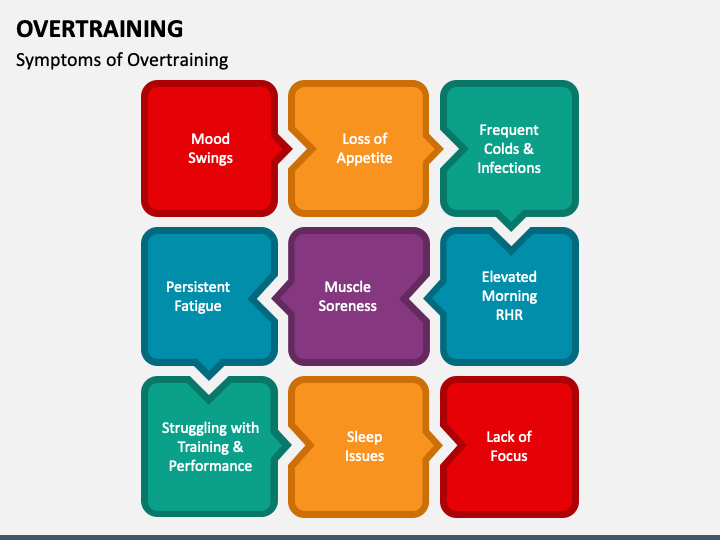 OVERTRAINING

Symptoms of Overtraining

Mood Swings

Loss of Appetite

Frequent Colds & Infections

Elevated Morning RHR

Muscle Soreness

Persistent Fatigue

Struggling with Training & Performance

Sleep Issues

Lack of Focus